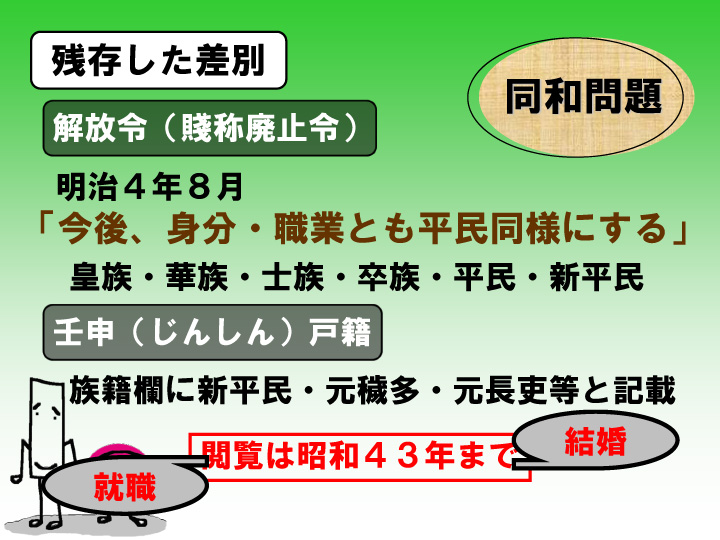 残存した差別

同和問題

解放令（賤称廃止令）

明治４年８月

「今後、身分・職業とも平民同様にする」

皇族・華族・士族・卒族・平民・新平民

壬申（じんしん）戸籍

族籍欄に新平民・元穢多・元長吏等と記載

閲覧は昭和４３年まで

結婚

就職